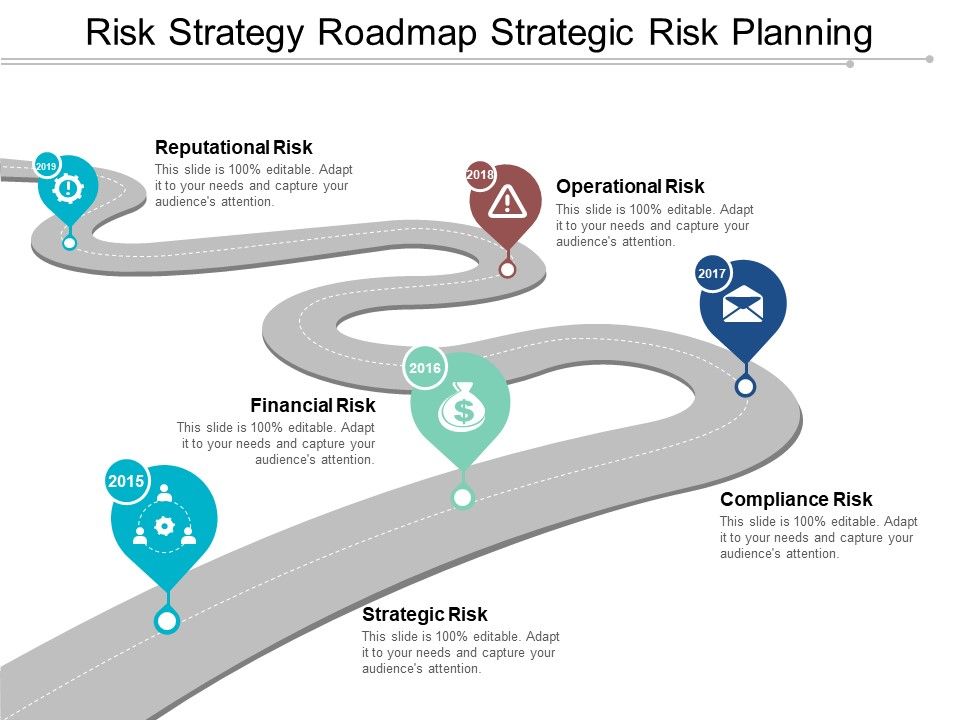 Risk Strategy Roadmap Strategic Risk Planning

2019

Reputational Risk
This slide is 100% editable. Adapt it to your needs and capture your audience's attention.

2018

Operational Risk
This slide is 100% editable. Adapt it to your needs and capture your audience's attention.

2017

2016

Financial Risk
This slide is 100% editable. Adapt it to your needs and capture your audience's attention.

2015

Compliance Risk
This slide is 100% editable. Adapt it to your needs and capture your audience's attention.

Strategic Risk
This slide is 100% editable. Adapt it to your needs and capture your audience's attention.